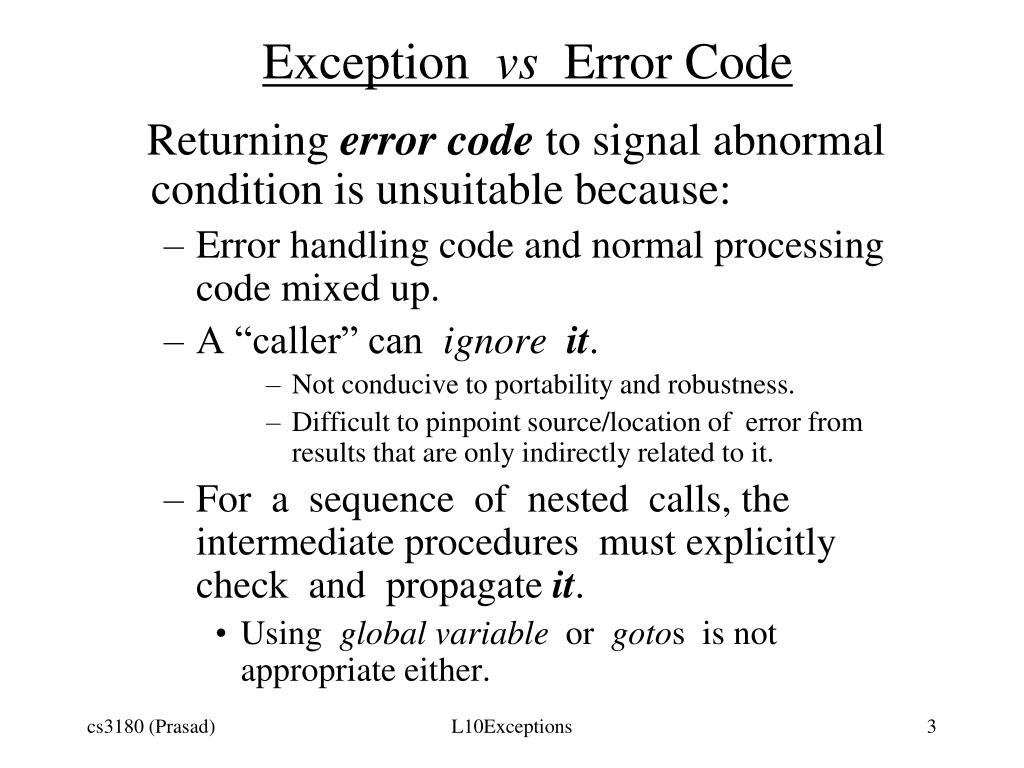 Exception vs Error Code

Returning error code to signal abnormal condition is unsuitable because:

– Error handling code and normal processing code mixed up.

– A “caller” can ignore it.

– Not conducive to portability and robustness.

– Difficult to pinpoint source/location of error from results that are only indirectly related to it.

– For a sequence of nested calls, the intermediate procedures must explicitly check and propagate it.

• Using global variable or gotos is not appropriate either.

cs3180 (Prasad)

L10Exceptions

3